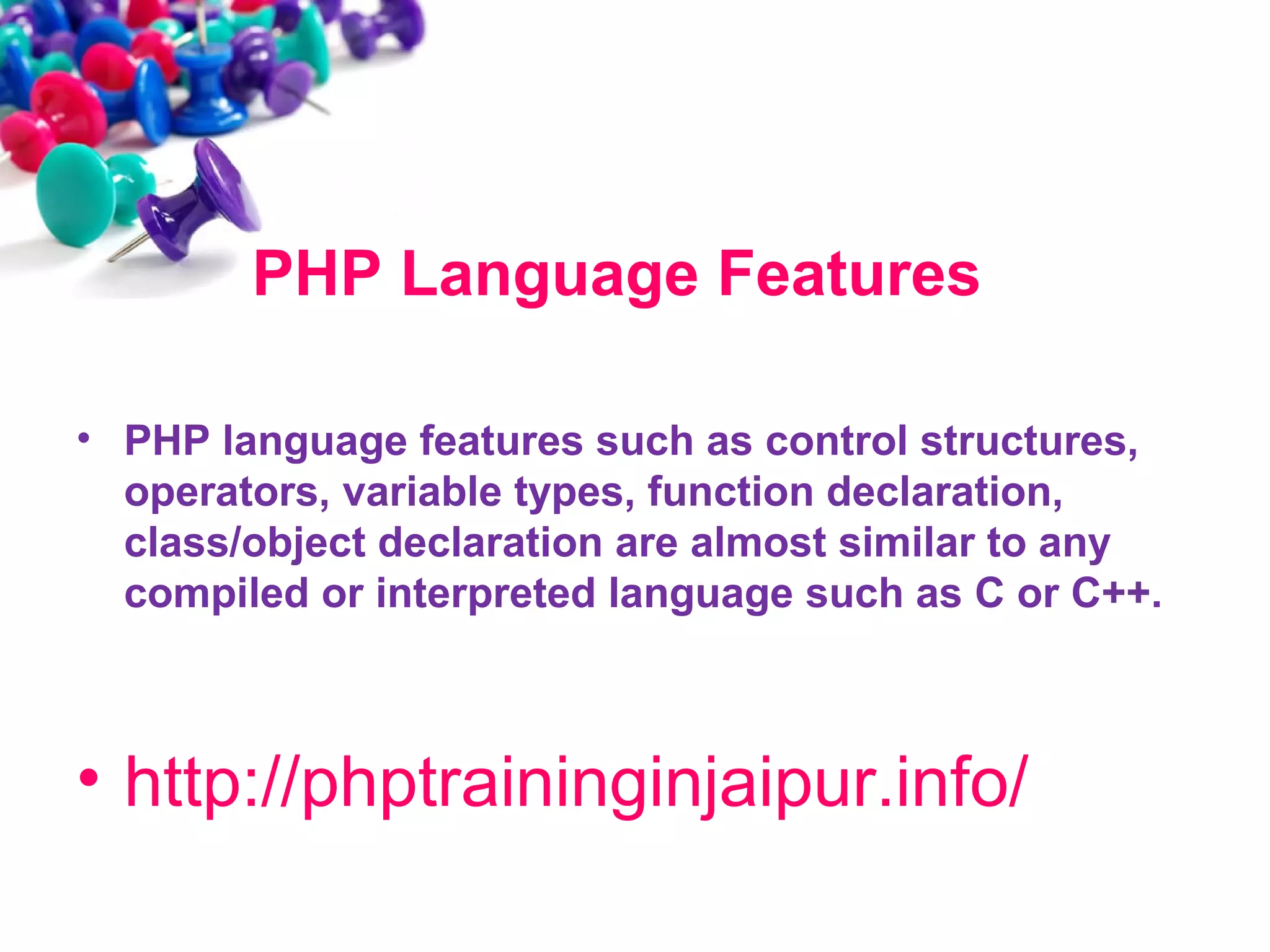 PHP Language Features

• PHP language features such as control structures, operators, variable types, function declaration, class/object declaration are almost similar to any compiled or interpreted language such as C or C++.

• http://phptraininginjaipur.info/